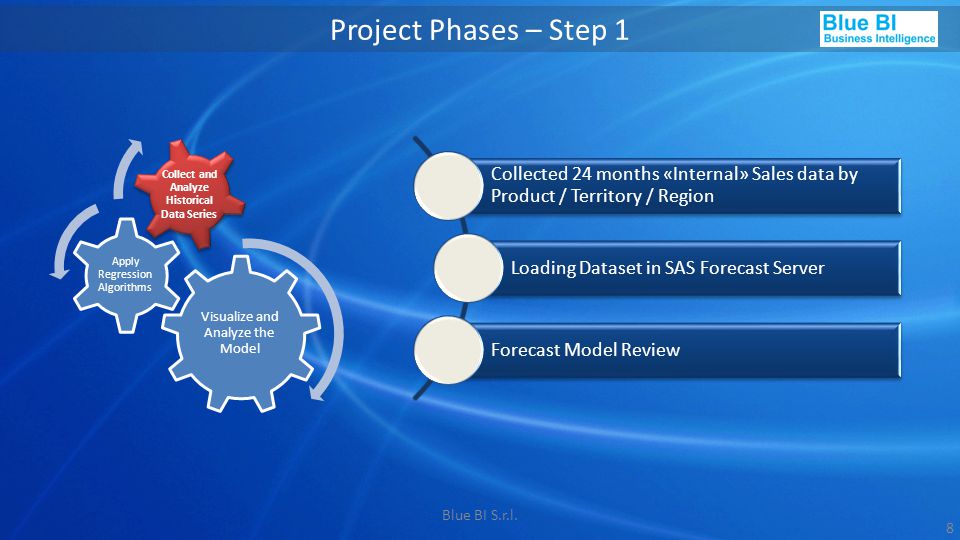 Project Phases – Step 1

Blue BI
Business Intelligence

Collect and Analyze Historical Data Series

Apply Regression Algorithms

Visualize and Analyze the Model

Collected 24 months «Internal» Sales data by Product / Territory / Region

Loading Dataset in SAS Forecast Server

Forecast Model Review

Blue BI S.r.l.

8